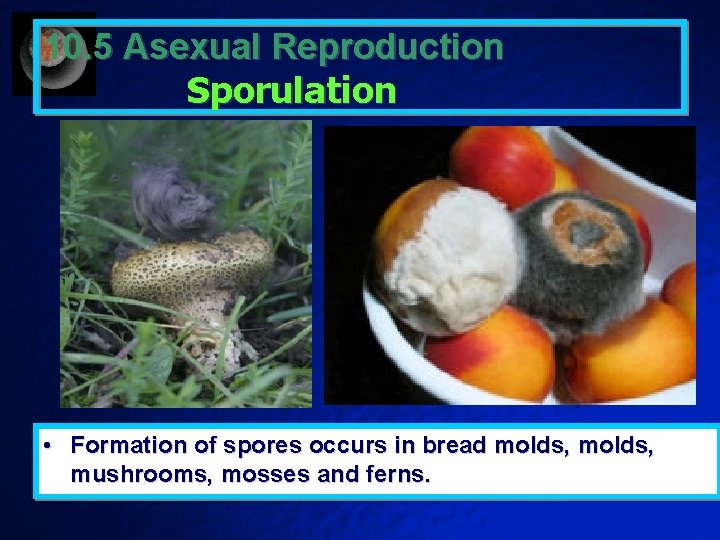 10.5 Asexual Reproduction
Sporulation

• Formation of spores occurs in bread molds, molds, mushrooms, mosses and ferns.